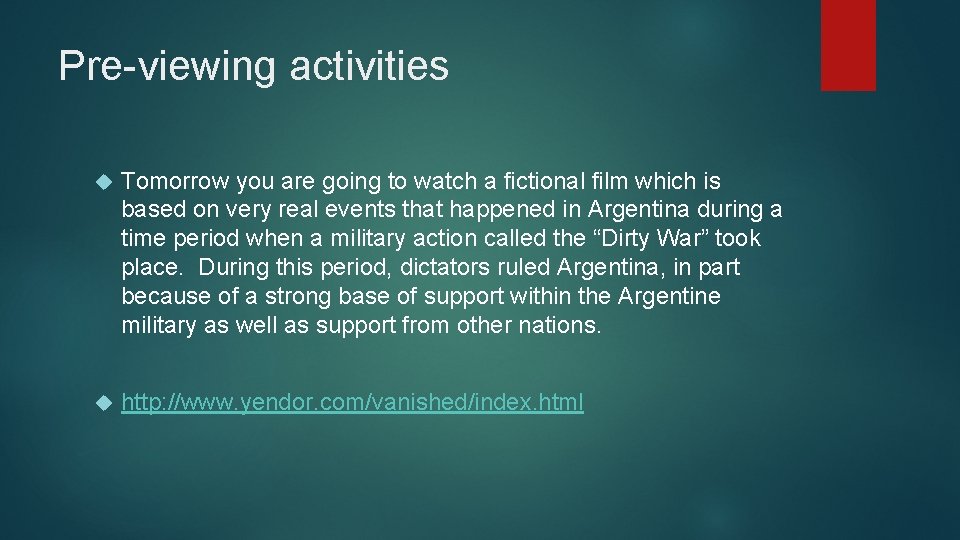 Pre-viewing activities

Tomorrow you are going to watch a fictional film which is based on very real events that happened in Argentina during a time period when a military action called the “Dirty War” took place.  During this period, dictators ruled Argentina, in part because of a strong base of support within the Argentine military as well as support from other nations.

http://www.yendor.com/vanished/index.html